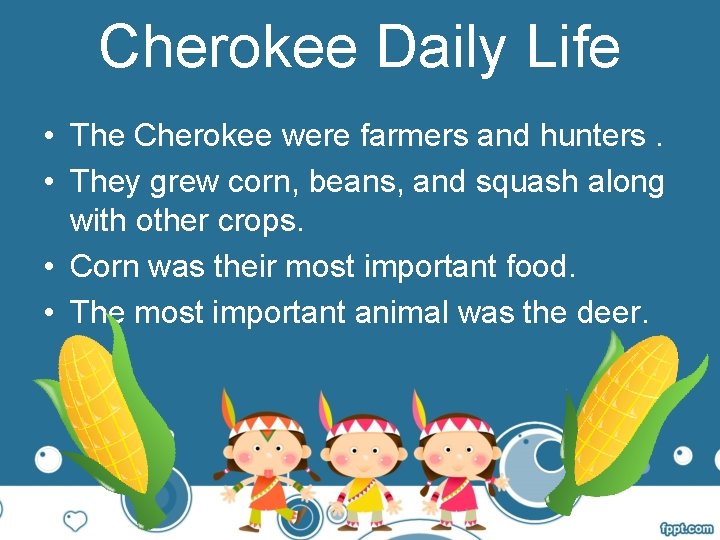 Cherokee Daily Life

• The Cherokee were farmers and hunters .
• They grew corn, beans, and squash along with other crops.
• Corn was their most important food.
• The most important animal was the deer.

fppt.com